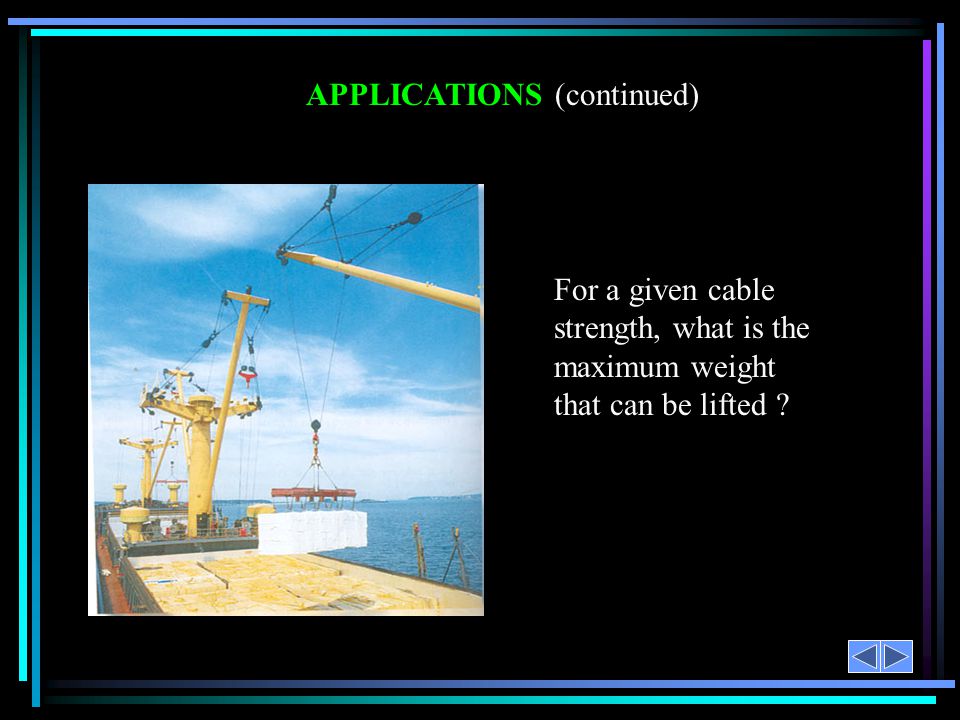 APPLICATIONS (continued)

For a given cable strength, what is the maximum weight that can be lifted ?